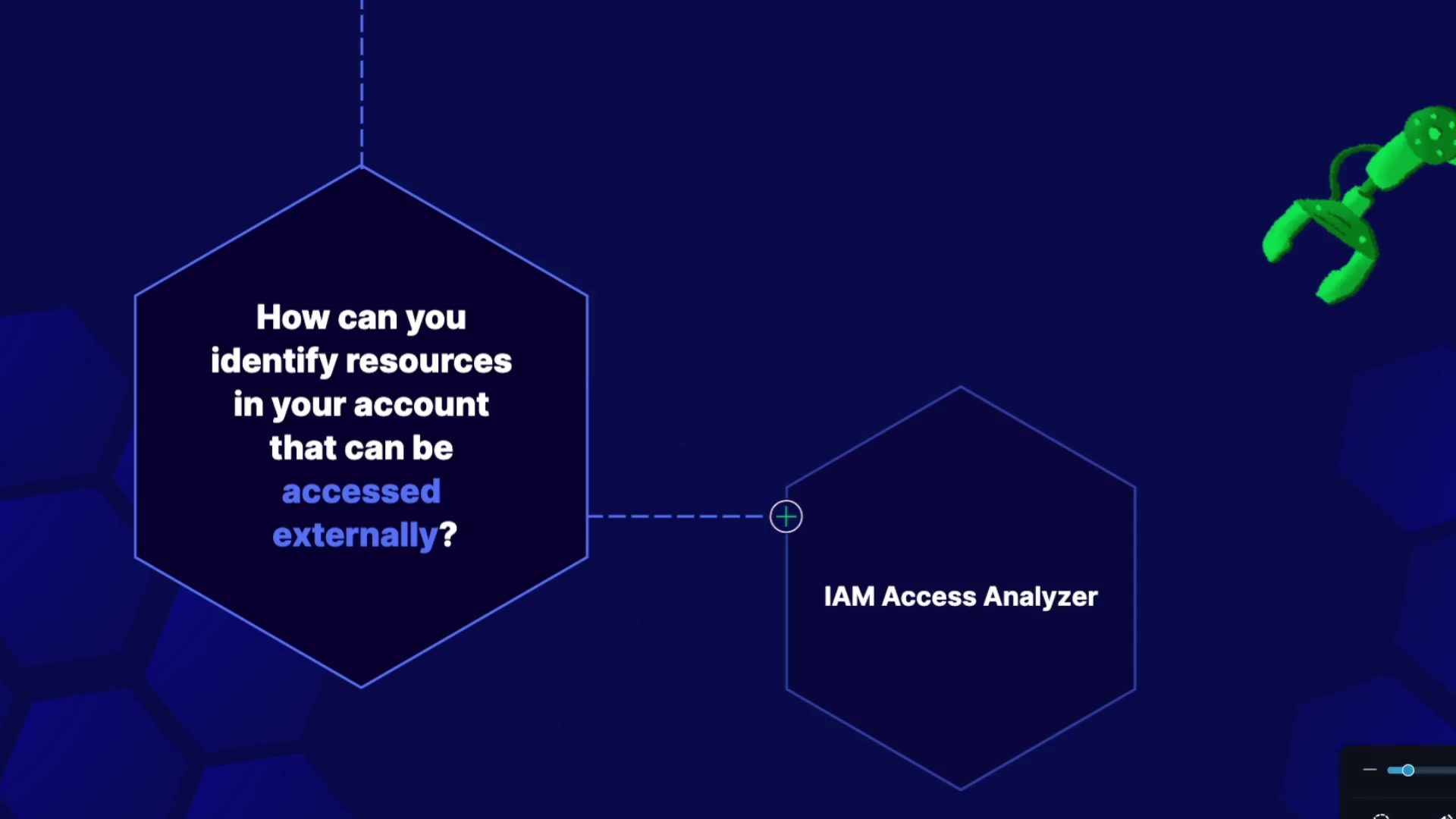 How can you identify resources in your account that can be accessed externally?

IAM Access Analyzer